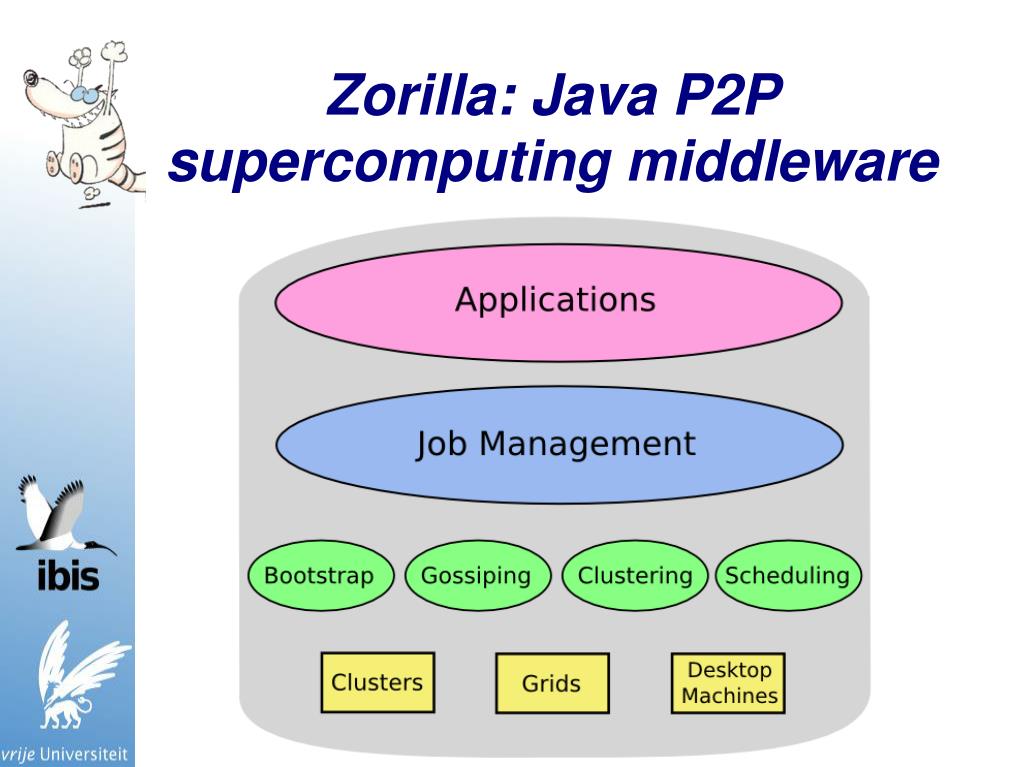 Zorilla: Java P2P supercomputing middleware

Applications

Job Management

Bootstrap

Gossiping

Clustering

Scheduling

Clusters

Grids

Desktop Machines

ibis

vrije Universiteit